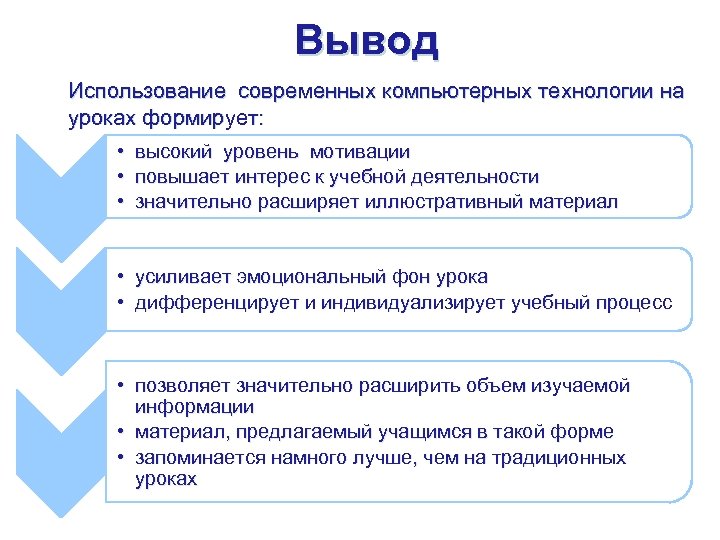 Вывод

Использование современных компьютерных технологии на уроках формирует:

• высокий уровень мотивации
• повышает интерес к учебной деятельности
• значительно расширяет иллюстративный материал

• усиливает эмоциональный фон урока
• дифференцирует и индивидуализирует учебный процесс

• позволяет значительно расширить объем изучаемой информации
• материал, предлагаемый учащимся в такой форме
• запоминается намного лучше, чем на традиционных уроках